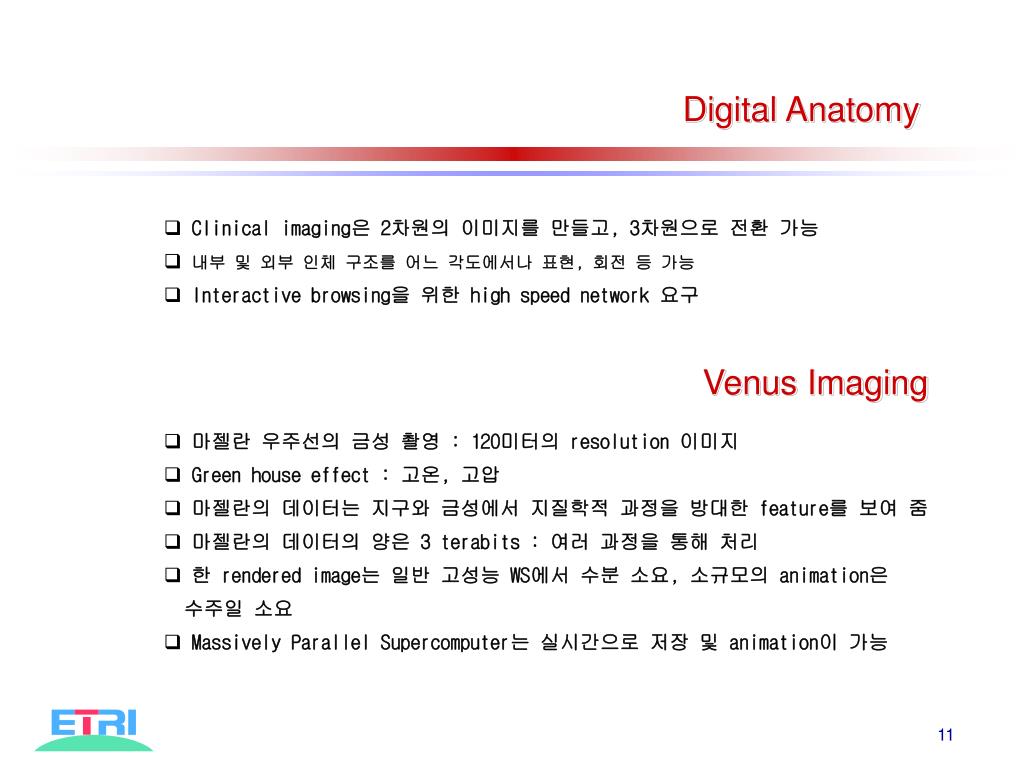 Digital Anatomy

❑ Clinical imaging은 2차원의 이미지를 만들고, 3차원으로 전환 가능
❑ 내부 및 외부 인체 구조를 어느 각도에서나 표현, 회전 등 가능
❑ Interactive browsing을 위한 high speed network 요구

Venus Imaging

❑ 마젤란 우주선의 금성 촬영 : 120미터의 resolution 이미지
❑ Green house effect : 고온, 고압
❑ 마젤란의 데이터는 지구와 금성에서 지질학적 과정을 방대한 feature를 보여 줌
❑ 마젤란의 데이터의 양은 3 terabits : 여러 과정을 통해 처리
❑ 한 rendered image는 일반 고성능 WS에서 수분 소요, 소규모의 animation은 수주일 소요
❑ Massively Parallel Supercomputer는 실시간으로 저장 및 animation이 가능

ETRI

11